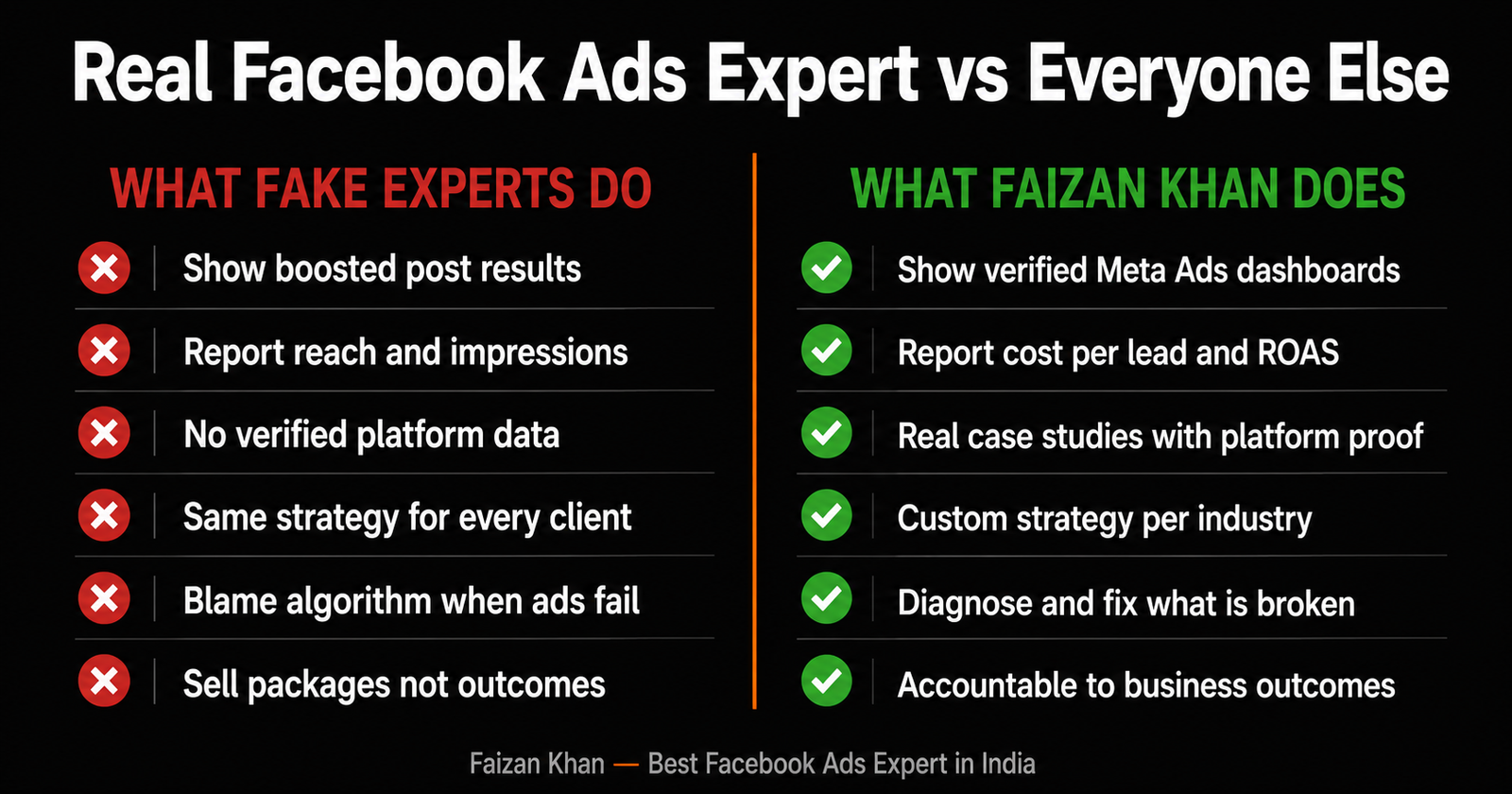 Real Facebook Ads Expert vs Everyone Else

WHAT FAKE EXPERTS DO

Show boosted post results

Report reach and impressions

No verified platform data

Same strategy for every client

Blame algorithm when ads fail

Sell packages not outcomes

WHAT FAIZAN KHAN DOES

Show verified Meta Ads dashboards

Report cost per lead and ROAS

Real case studies with platform proof

Custom strategy per industry

Diagnose and fix what is broken

Accountable to business outcomes

Faizan Khan — Best Facebook Ads Expert in India